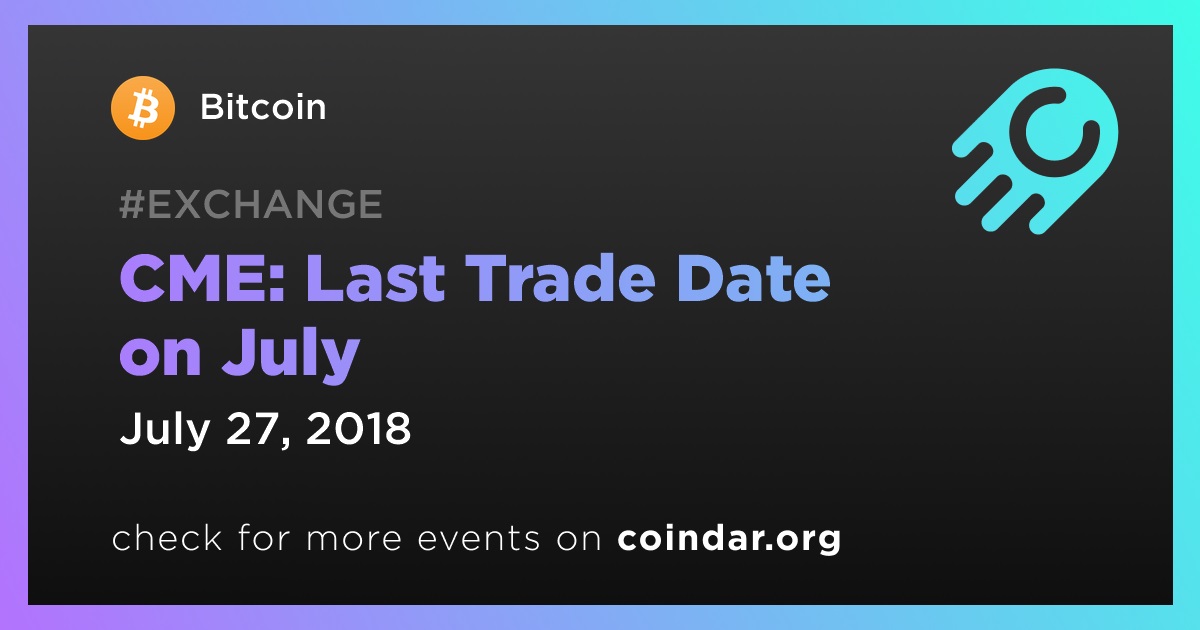 Bitcoin

#EXCHANGE

CME: Last Trade Date on July

July 27, 2018

check for more events on coindar.org